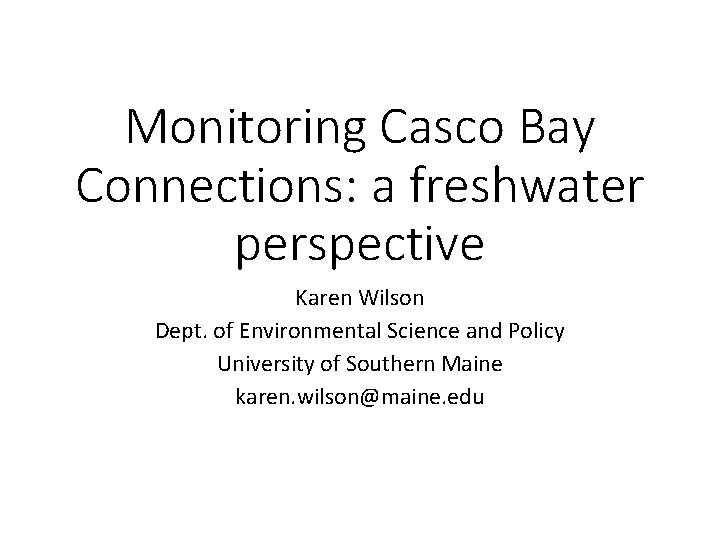 Monitoring Casco Bay Connections: a freshwater perspective

Karen Wilson
Dept. of Environmental Science and Policy
University of Southern Maine
karen.wilson@maine.edu